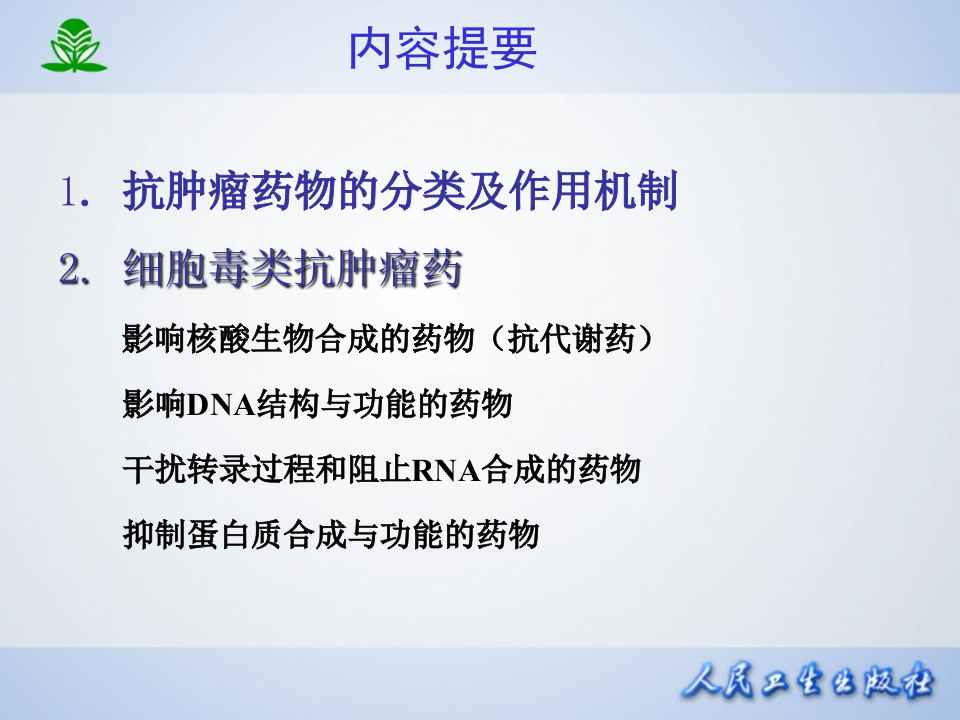 内容提要

1. 抗肿瘤药物的分类及作用机制

2. 细胞毒类抗肿瘤药

影响核酸生物合成的药物（抗代谢药）

影响DNA结构与功能的药物

干扰转录过程和阻止RNA合成的药物

抑制蛋白质合成与功能的药物

人民卫生出版社